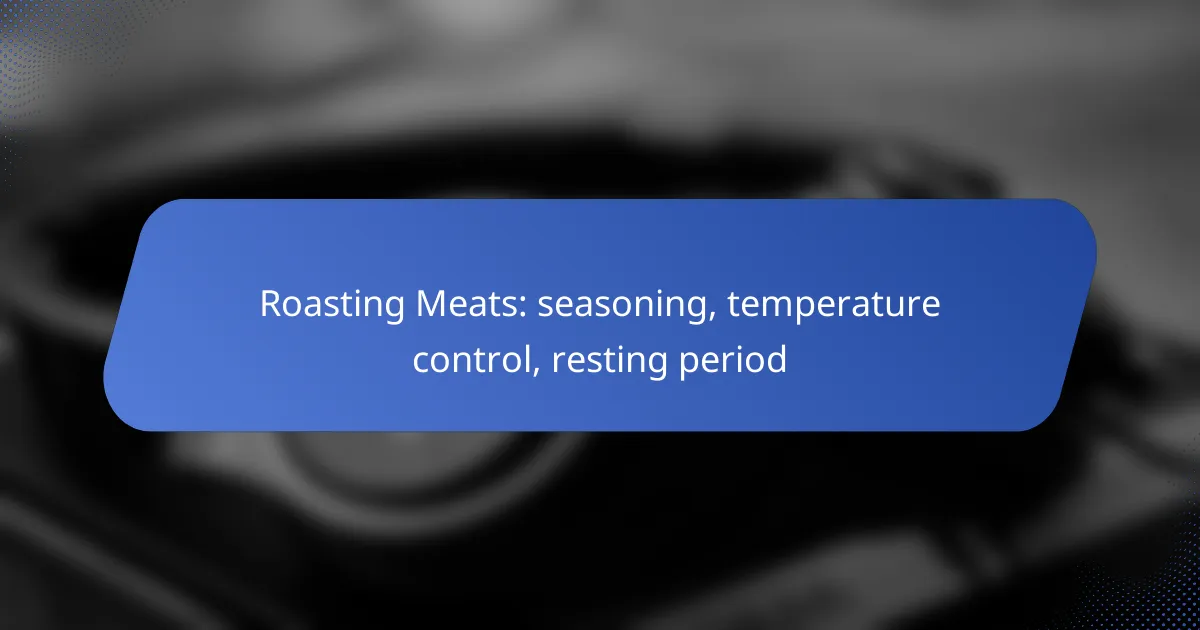 Roasting Meats: seasoning, temperature control, resting period